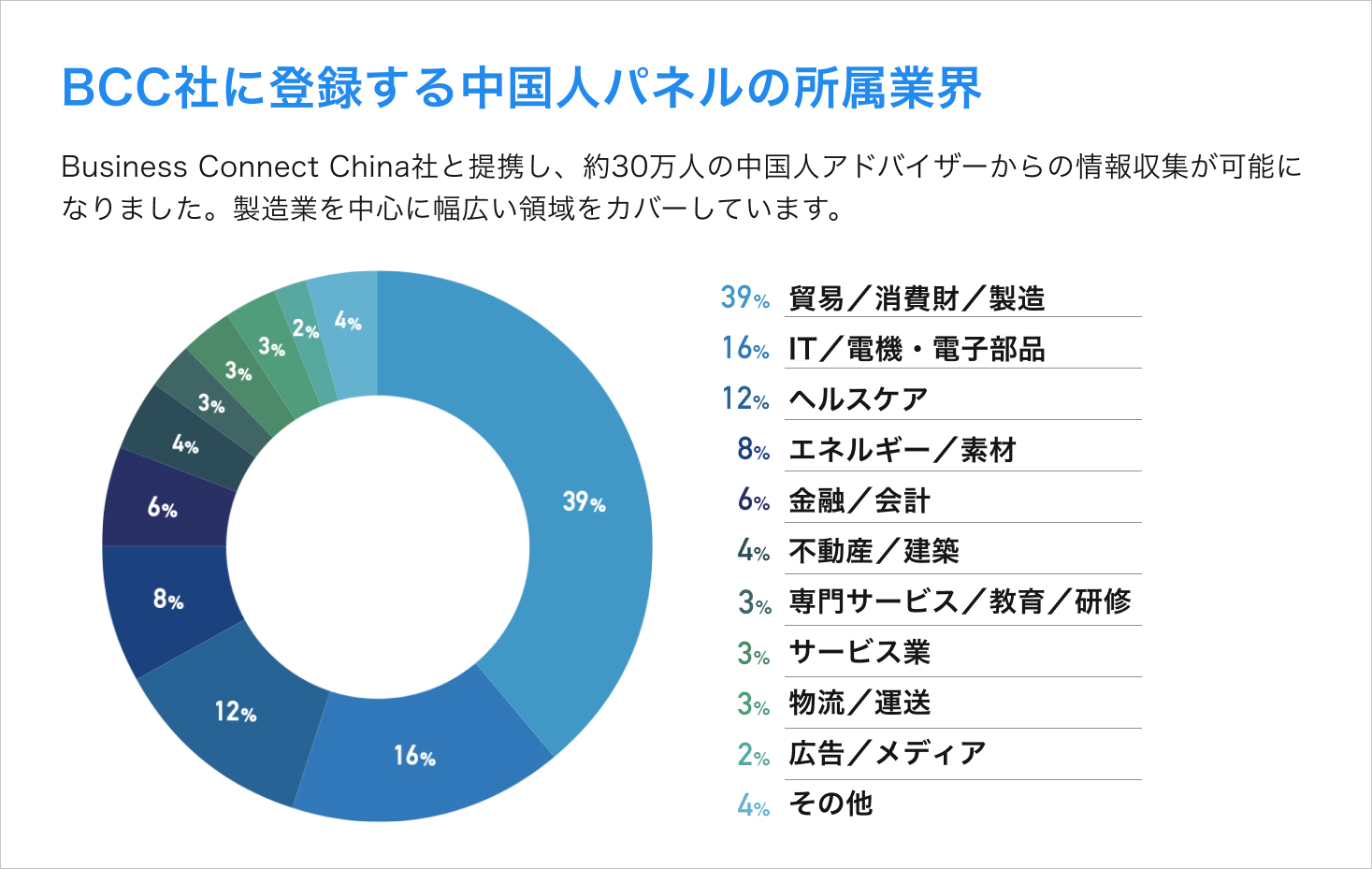 BCC社に登録する中国人パネルの所属業界

Business Connect China社と提携し、約30万人の中国人アドバイザーからの情報収集が可能になりました。製造業を中心に幅広い領域をカバーしています。

4% 2% 3% 3% 3% 4% 6% 8% 12% 16% 39%

39% 貿易／消費財／製造
16% IT／電機・電子部品
12% ヘルスケア
8% エネルギー／素材
6% 金融／会計
4% 不動産／建築
3% 専門サービス／教育／研修
3% サービス業
3% 物流／運送
2% 広告／メディア
4% その他